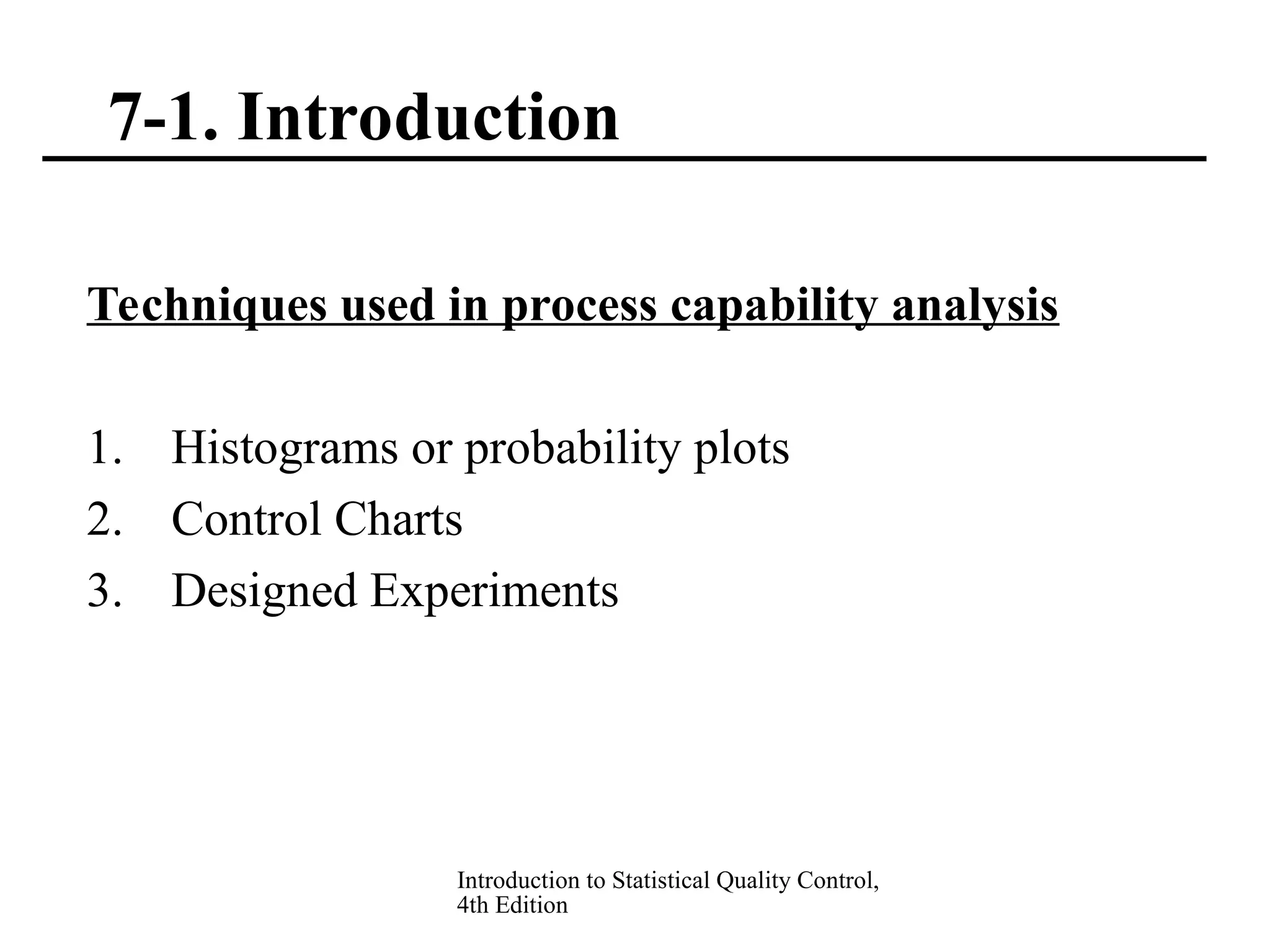 7-1. Introduction

Techniques used in process capability analysis

1. Histograms or probability plots
2. Control Charts
3. Designed Experiments

Introduction to Statistical Quality Control, 4th Edition